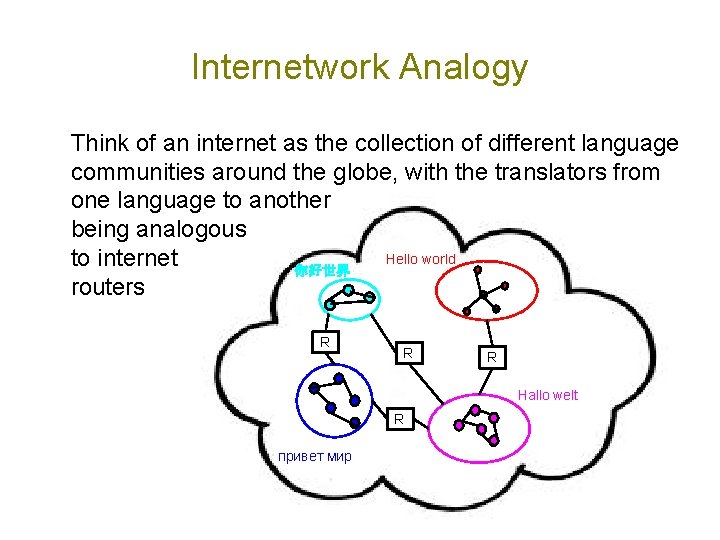 Internetwork Analogy

Think of an internet as the collection of different language communities around the globe, with the translators from one language to another being analogous to internet routers

你好世界

Hello world

R

R

R

Hallo welt

R

привет мир